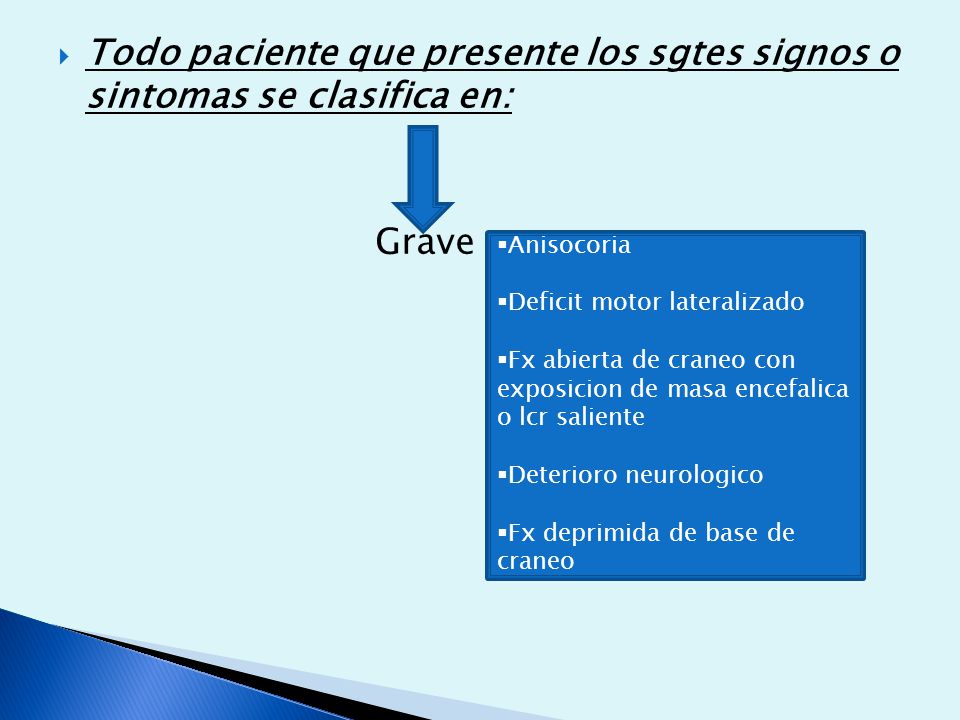 Todo paciente que presente los sgtes signos o sintomas se clasifica en:

Grave

▪Anisocoria

▪Deficit motor lateralizado

▪Fx abierta de craneo con exposicion de masa encefalica o lcr saliente

▪Deterioro neurologico

▪Fx deprimida de base de craneo